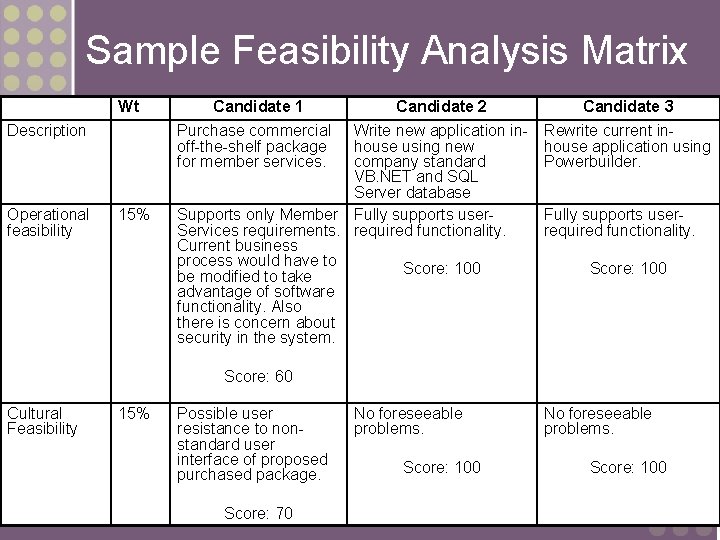 Sample Feasibility Analysis Matrix

|  | Wt | Candidate 1 | Candidate 2 | Candidate 3 |
|---|---|---|---|---|
| Description |  | Purchase commercial off-the-shelf package for member services. | Write new application in-house using new company standard VB.NET and SQL Server database | Rewrite current in-house application using Powerbuilder. |
| Operational feasibility | 15% | Supports only Member Services requirements. Current business process would have to be modified to take advantage of software functionality. Also there is concern about security in the system. Score: 60 | Fully supports user-required functionality. Score: 100 | Fully supports user-required functionality. Score: 100 |
| Cultural Feasibility | 15% | Possible user resistance to non-standard user interface of proposed purchased package. Score: 70 | No foreseeable problems. Score: 100 | No foreseeable problems. Score: 100 |